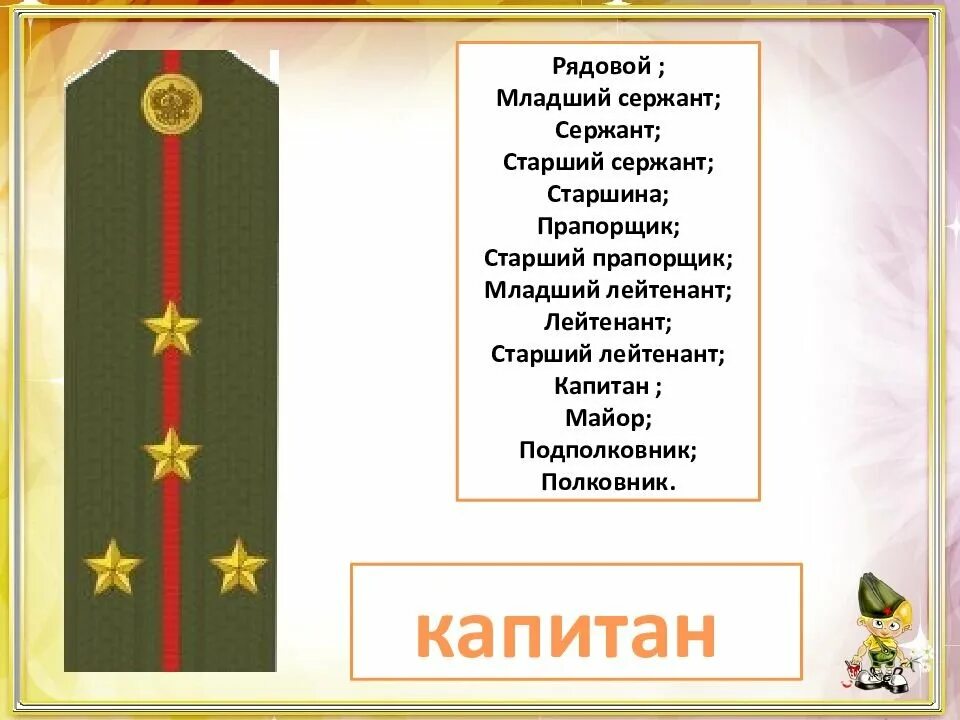 Рядовой ;
Младший сержант;
Сержант;
Старший сержант;
Старшина;
Прапорщик;
Старший прапорщик;
Младший лейтенант;
Лейтенант;
Старший лейтенант;
Капитан ;
Майор;
Подполковник;
Полковник.

капитан